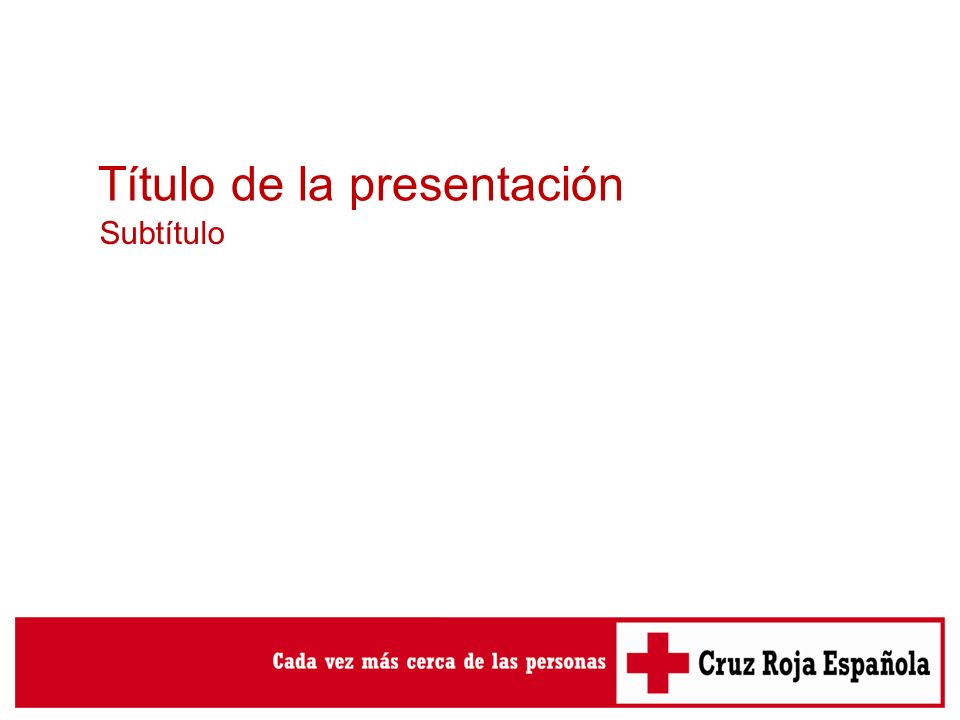 Título de la presentación
Subtítulo

Cada vez más cerca de las personas

Cruz Roja Española